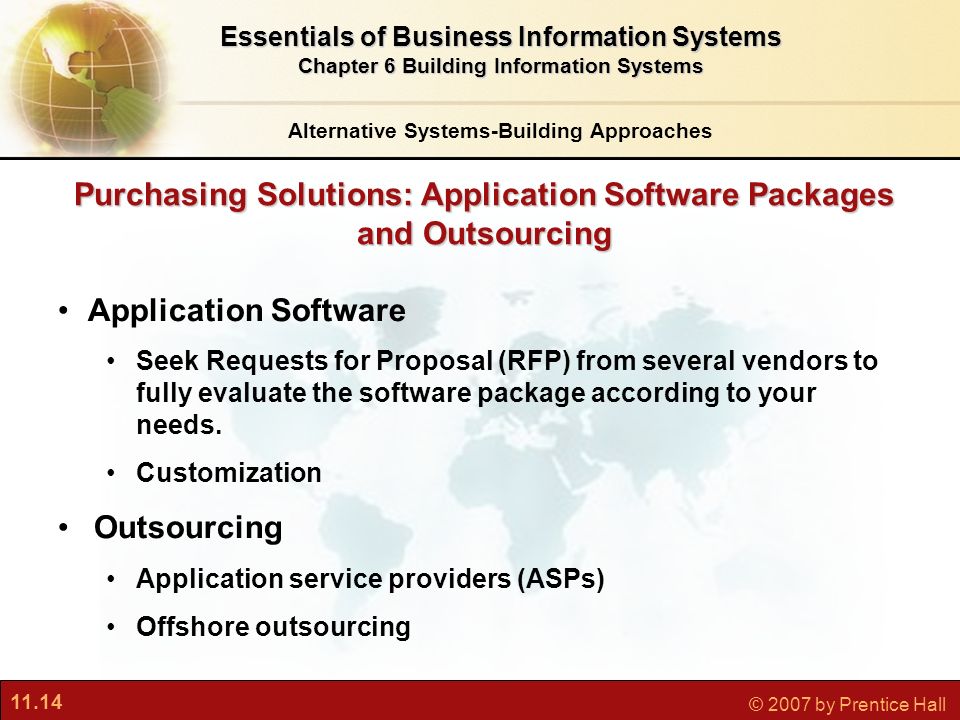 Essentials of Business Information Systems
Chapter 6 Building Information Systems

Alternative Systems-Building Approaches

Purchasing Solutions: Application Software Packages and Outsourcing

• Application Software

• Seek Requests for Proposal (RFP) from several vendors to fully evaluate the software package according to your needs.

• Customization

• Outsourcing

• Application service providers (ASPs)

• Offshore outsourcing

11.14

© 2007 by Prentice Hall